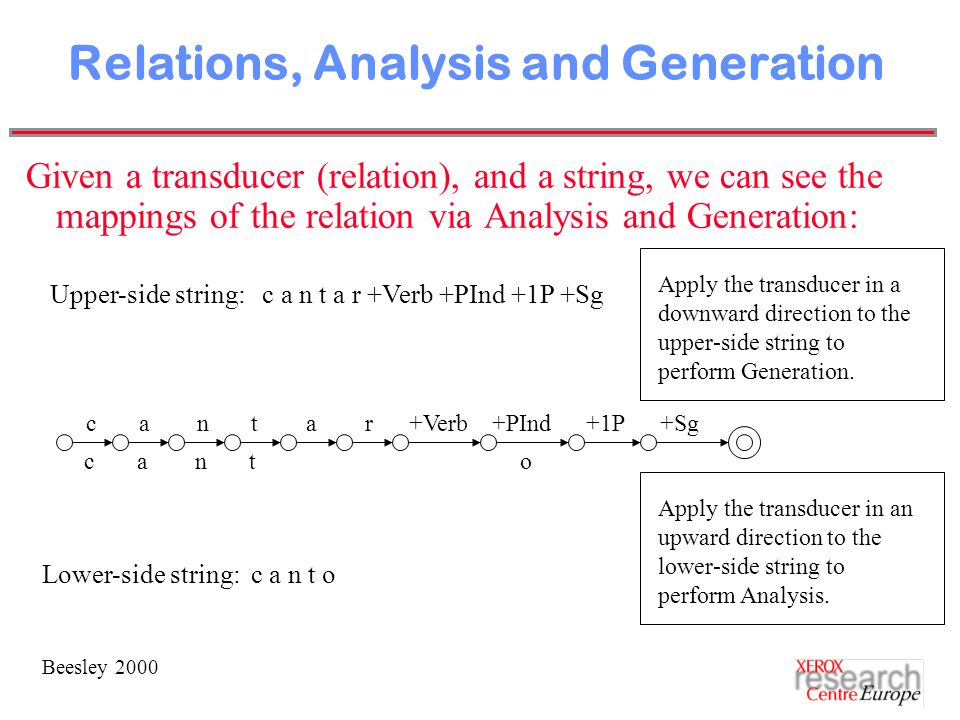 Relations, Analysis and Generation

Given a transducer (relation), and a string, we can see the mappings of the relation via Analysis and Generation:

Upper-side string: c a n t a r +Verb +PInd +1P +Sg

Apply the transducer in a downward direction to the upper-side string to perform Generation.

c a n t a r +Verb +PInd +1P +Sg
c a n t o

Apply the transducer in an upward direction to the lower-side string to perform Analysis.

Lower-side string: c a n t o

Beesley 2000

XEROX research Centre Europe